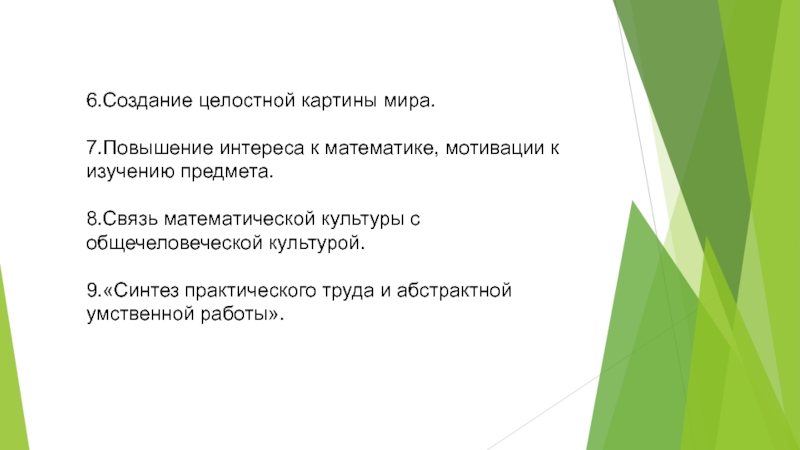 6.Создание целостной картины мира.

7.Повышение интереса к математике, мотивации к изучению предмета.

8.Связь математической культуры с общечеловеческой культурой.

9.«Синтез практического труда и абстрактной умственной работы».